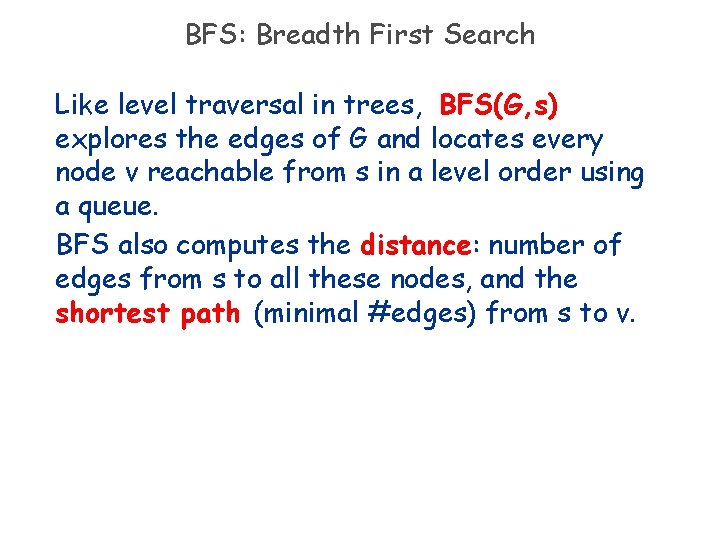 BFS: Breadth First Search

Like level traversal in trees, BFS(G,s) explores the edges of G and locates every node v reachable from s in a level order using a queue.

BFS also computes the distance: number of edges from s to all these nodes, and the shortest path (minimal #edges) from s to v.